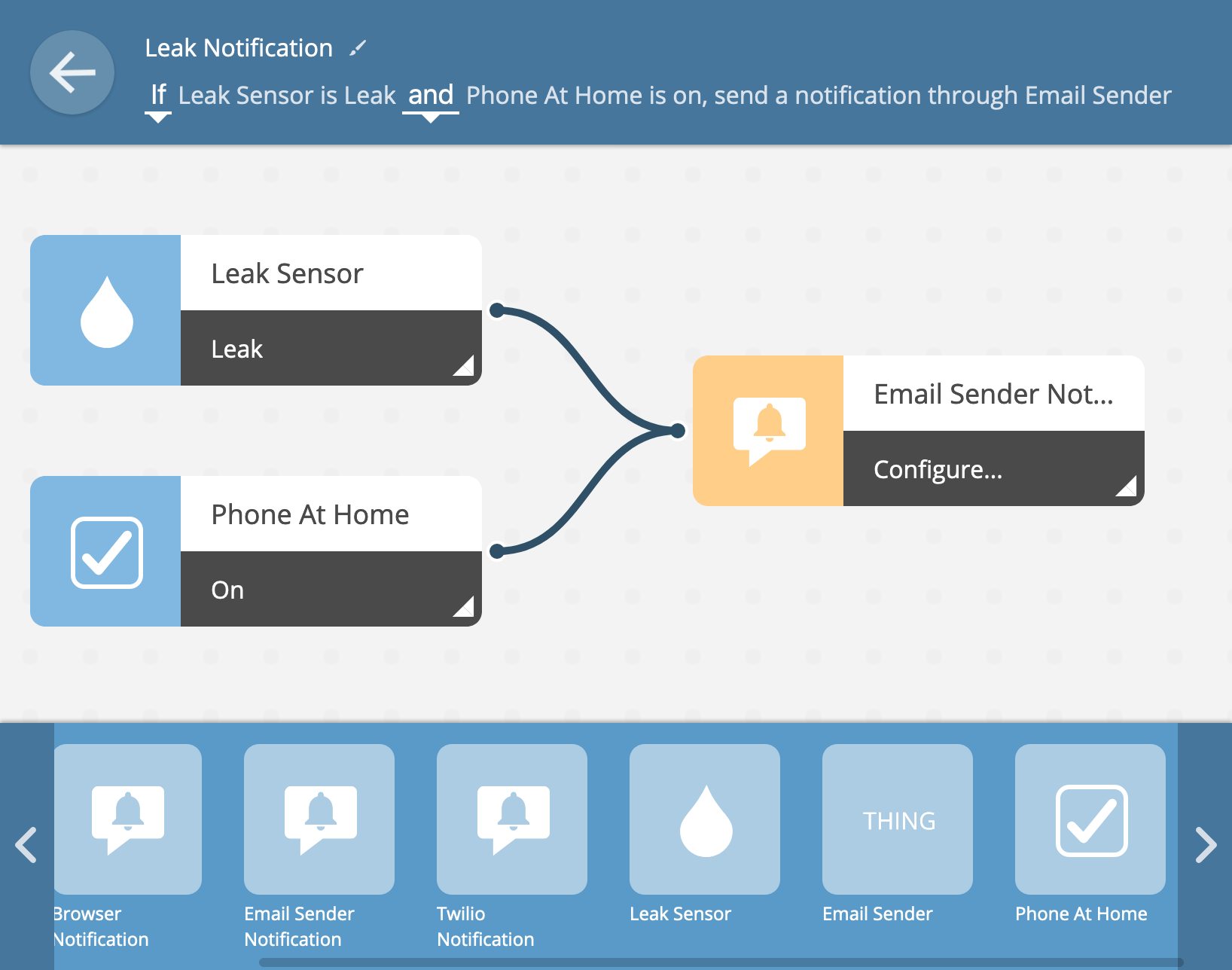 Leak Notification

If Leak Sensor is Leak and Phone At Home is on, send a notification through Email Sender

Leak Sensor

Leak

Phone At Home

On

Email Sender Not...

Configure...

Browser Notification

Email Sender Notification

Twilio Notification

Leak Sensor

THING

Email Sender

Phone At Home